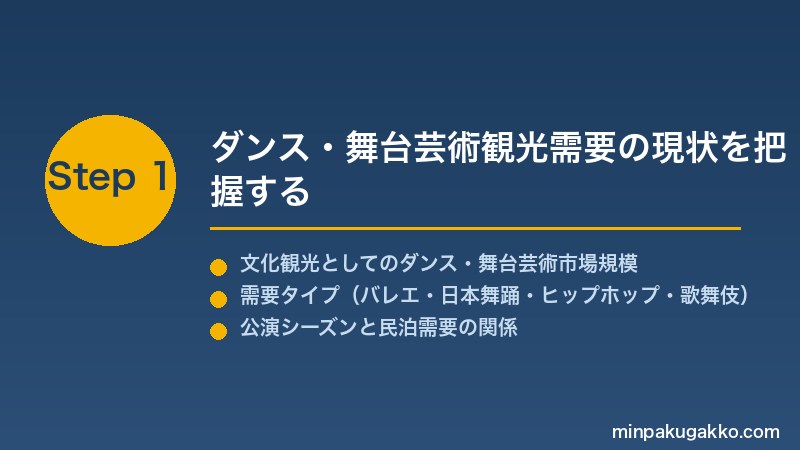 Step 1

ダンス・舞台芸術観光需要の現状を把握する

文化観光としてのダンス・舞台芸術市場規模
需要タイプ（バレエ・日本舞踊・ヒップホップ・歌舞伎）
公演シーズンと民泊需要の関係

minpakugakko.com